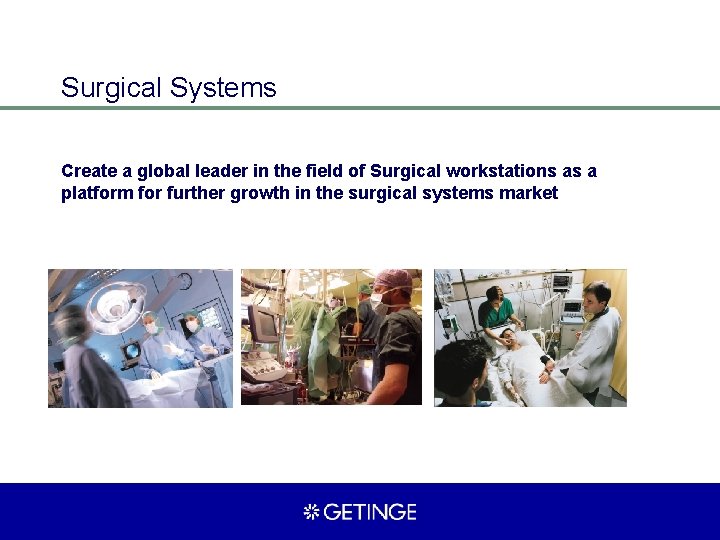 Surgical Systems

Create a global leader in the field of Surgical workstations as a platform for further growth in the surgical systems market

GETINGE